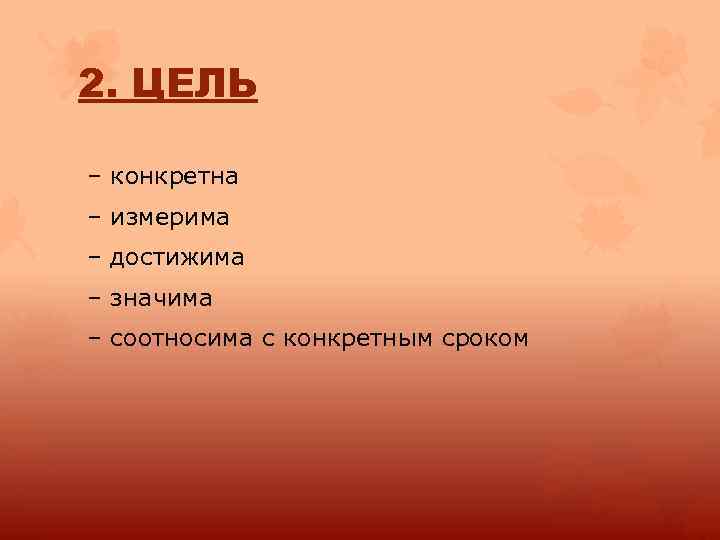 2. ЦЕЛЬ

– конкретна
– измерима
– достижима
– значима
– соотносима с конкретным сроком